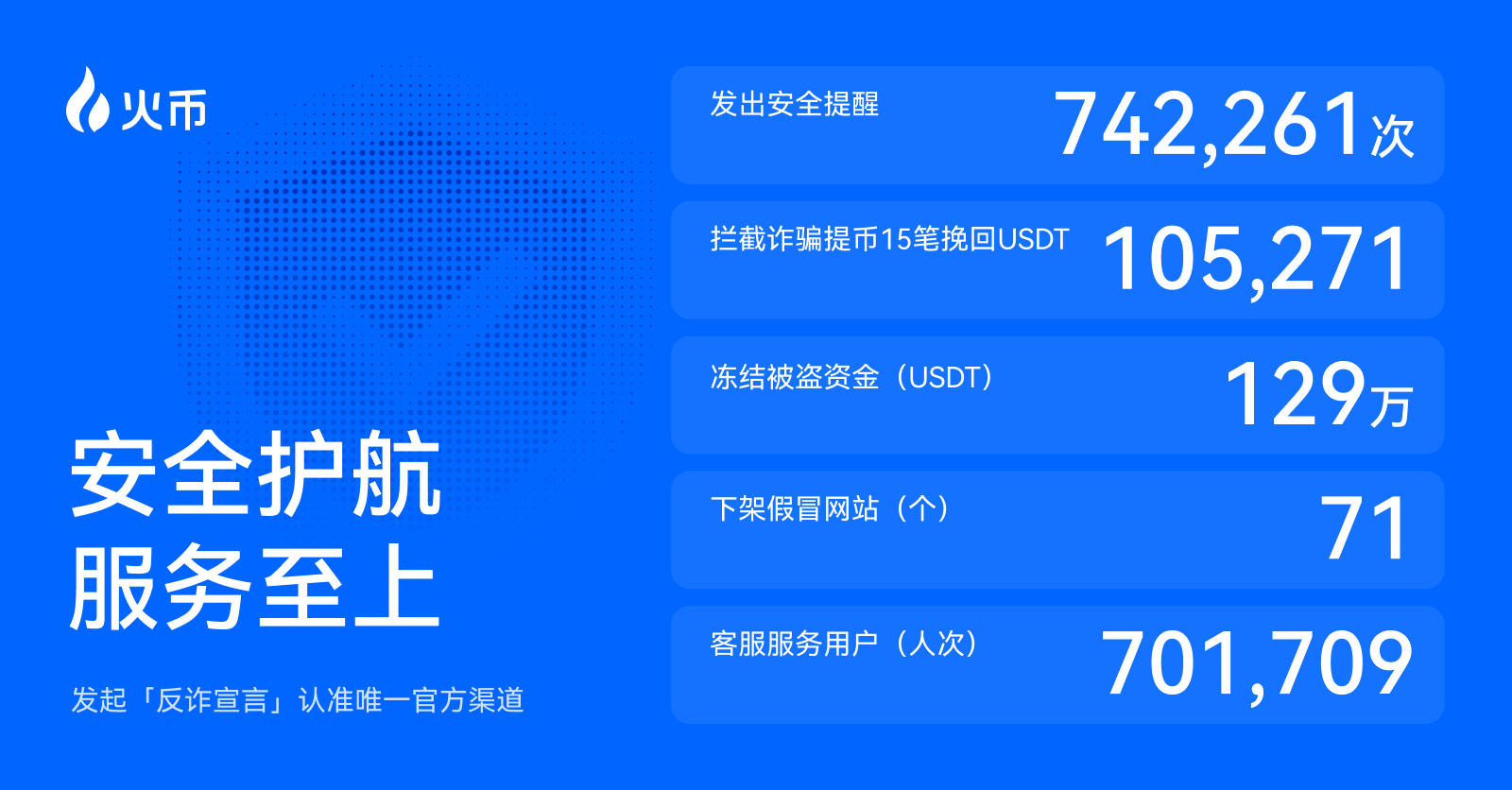 火币

安全护航
服务至上

发起「反诈宣言」认准唯一官方渠道

发出安全提醒 742,261次

拦截诈骗提币15笔挽回USDT 105,271

冻结被盗资金（USDT） 129万

下架假冒网站（个） 71

客服服务用户（人次） 701,709